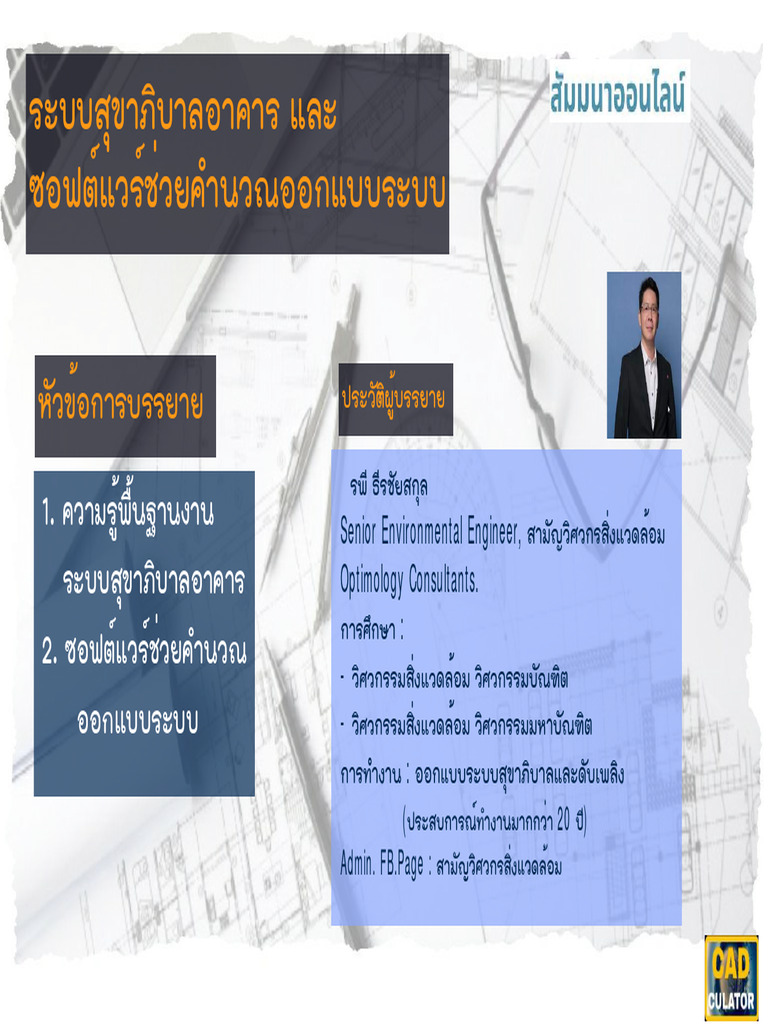 ระบบสุขาภิบาลอาคาร และ
ซอฟต์แวร์ช่วยคำนวณออกแบบระบบ

สัมมนาออนไลน์

หัวข้อการบรรยาย

1. ความรู้พื้นฐานงาน ระบบสุขาภิบาลอาคาร
2. ซอฟต์แวร์ช่วยคำนวณ ออกแบบระบบ

ประวัติผู้บรรยาย

รพี ธีรชัยสกุล
Senior Environmental Engineer, สามัญวิศวกรสิ่งแวดล้อม
Optimology Consultants.
การศึกษา :
- วิศวกรรมสิ่งแวดล้อม วิศวกรรมบัณฑิต
- วิศวกรรมสิ่งแวดล้อม วิศวกรรมมหาบัณฑิต
การทำงาน : ออกแบบระบบสุขาภิบาลและดับเพลิง
(ประสบการณ์ทำงานมากกว่า 20 ปี)
Admin. FB.Page : สามัญวิศวกรสิ่งแวดล้อม

CAD CULATOR